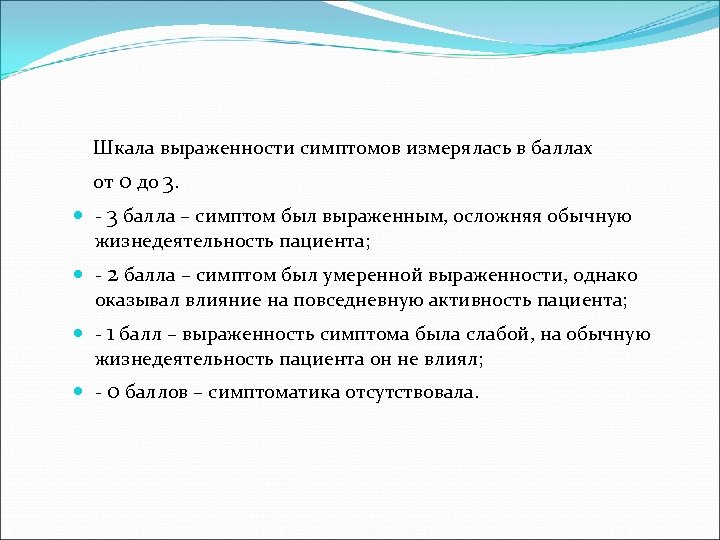 Шкала выраженности симптомов измерялась в баллах от 0 до 3.

- 3 балла – симптом был выраженным, осложняя обычную жизнедеятельность пациента;

- 2 балла – симптом был умеренной выраженности, однако оказывал влияние на повседневную активность пациента;

- 1 балл – выраженность симптома была слабой, на обычную жизнедеятельность пациента он не влиял;

- 0 баллов – симптоматика отсутствовала.